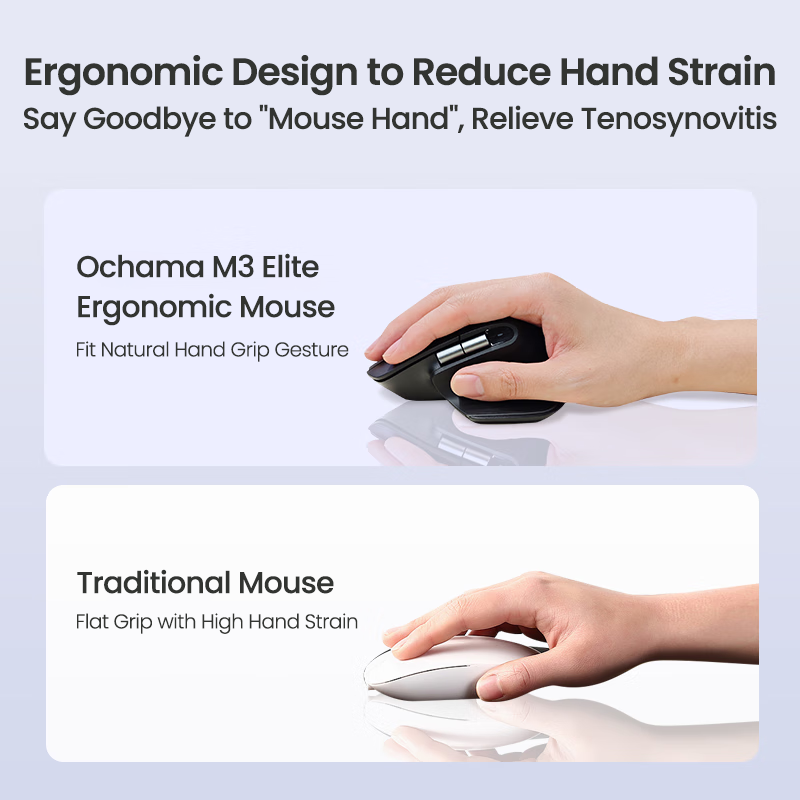 Ergonomic Design to Reduce Hand Strain
Say Goodbye to "Mouse Hand", Relieve Tenosynovitis

Ochama M3 Elite Ergonomic Mouse
Fit Natural Hand Grip Gesture

Traditional Mouse
Flat Grip with High Hand Strain